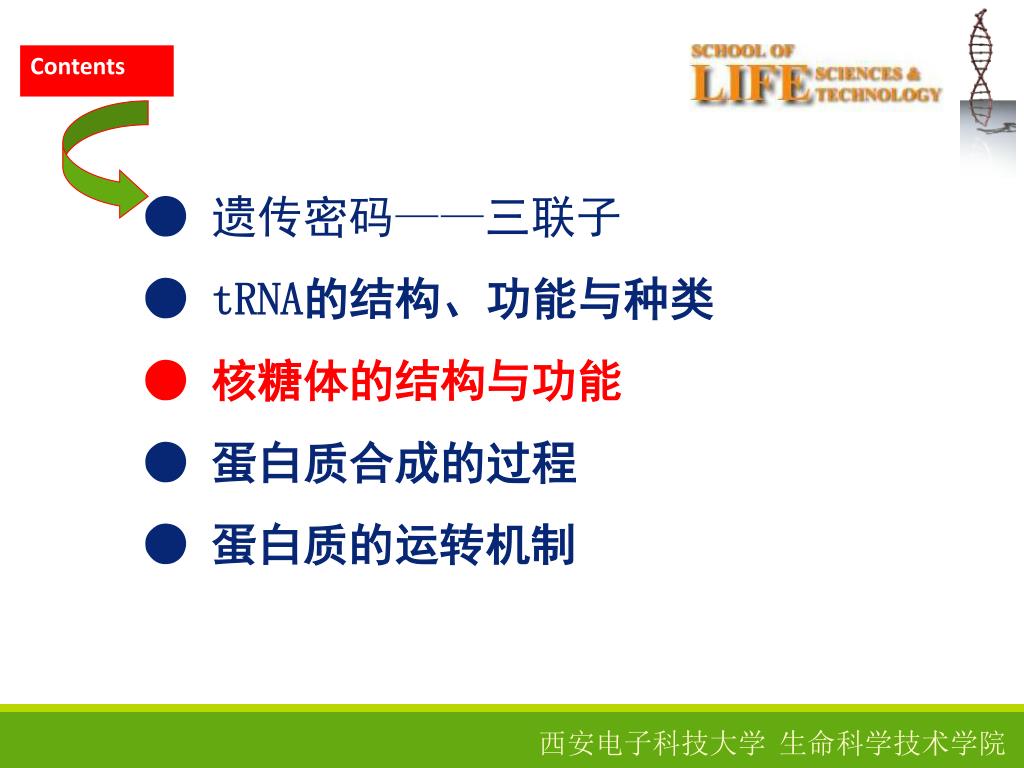 Contents

SCHOOL OF LIFE SCIENCES & TECHNOLOGY

● 遗传密码——三联子
● tRNA的结构、功能与种类
● 核糖体的结构与功能
● 蛋白质合成的过程
● 蛋白质的运转机制

西安电子科技大学 生命科学技术学院